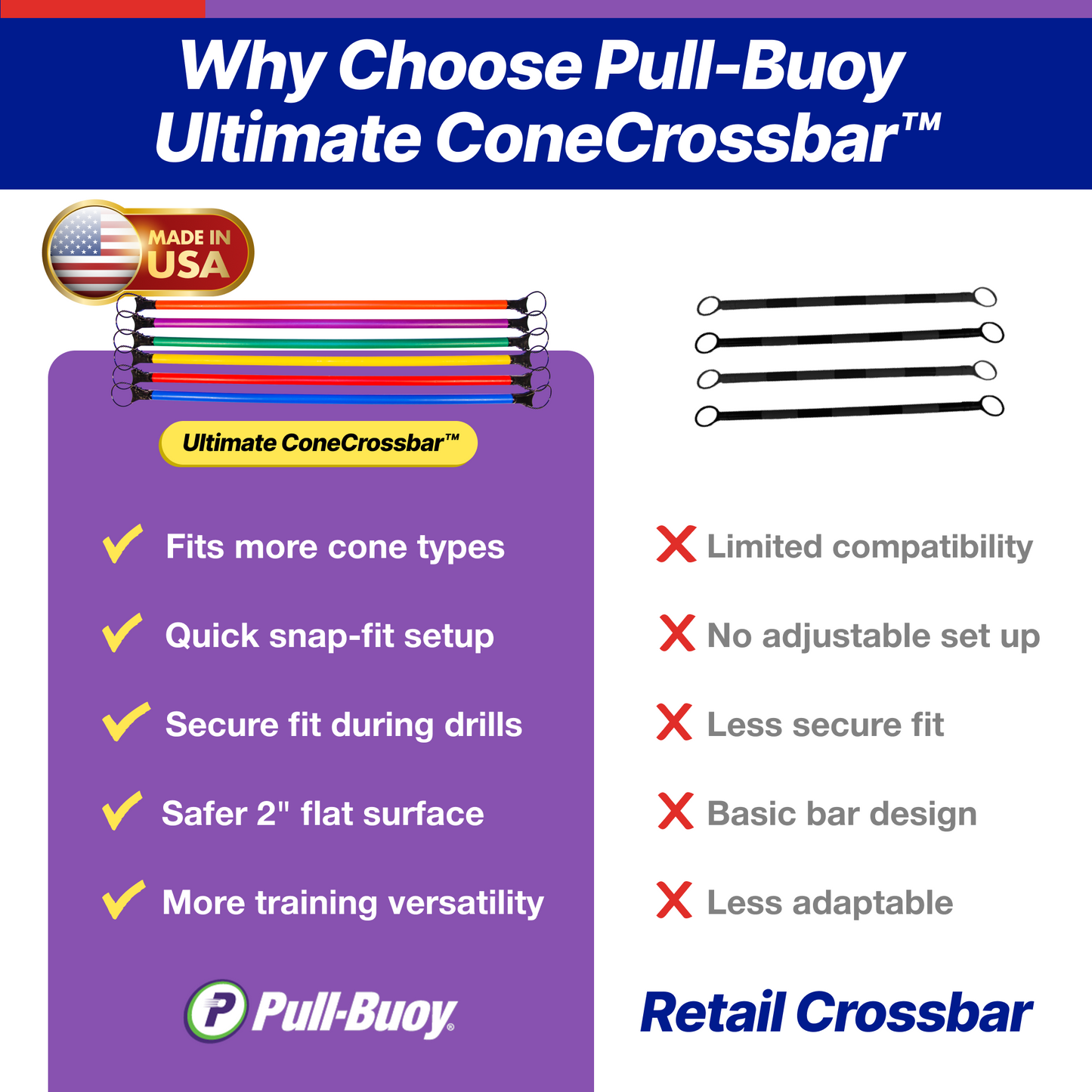 Why Choose Pull-Buoy Ultimate ConeCrossbar™

MADE IN USA

Ultimate ConeCrossbar™

Fits more cone types

Quick snap-fit setup

Secure fit during drills

Safer 2" flat surface

More training versatility

P Pull-Buoy®

Limited compatibility

No adjustable set up

Less secure fit

Basic bar design

Less adaptable

Retail Crossbar